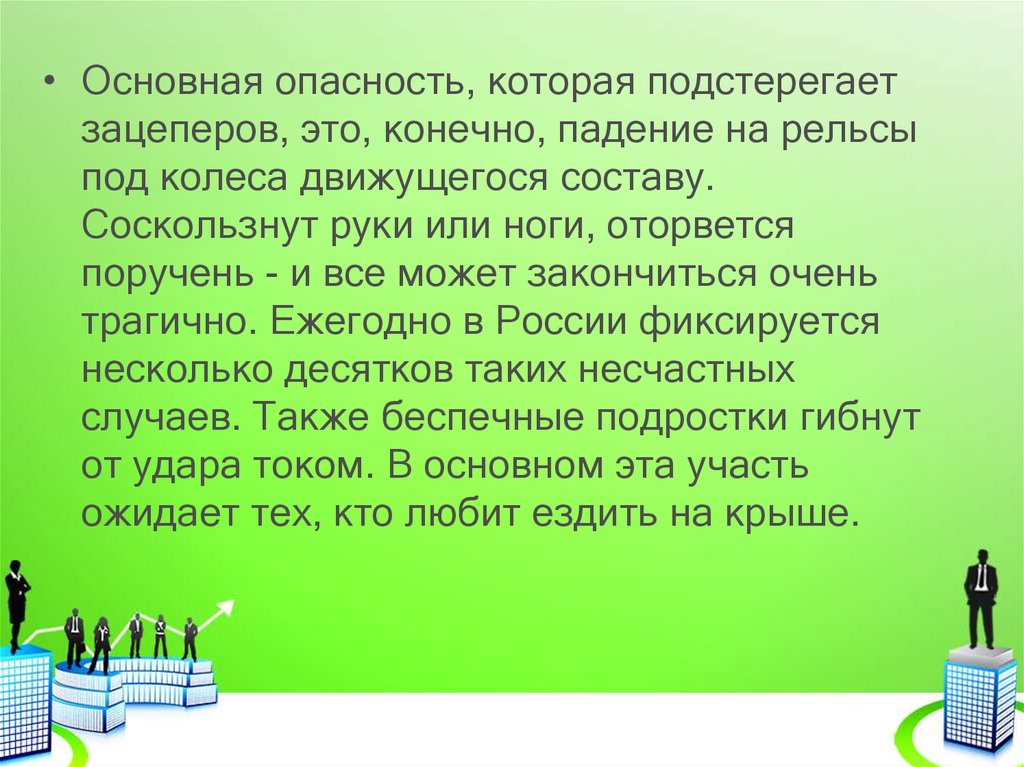 • Основная опасность, которая подстерегает зацеперов, это, конечно, падение на рельсы под колеса движущегося составу. Соскользнут руки или ноги, оторвется поручень - и все может закончиться очень трагично. Ежегодно в России фиксируется несколько десятков таких несчастных случаев. Также беспечные подростки гибнут от удара током. В основном эта участь ожидает тех, кто любит ездить на крыше.